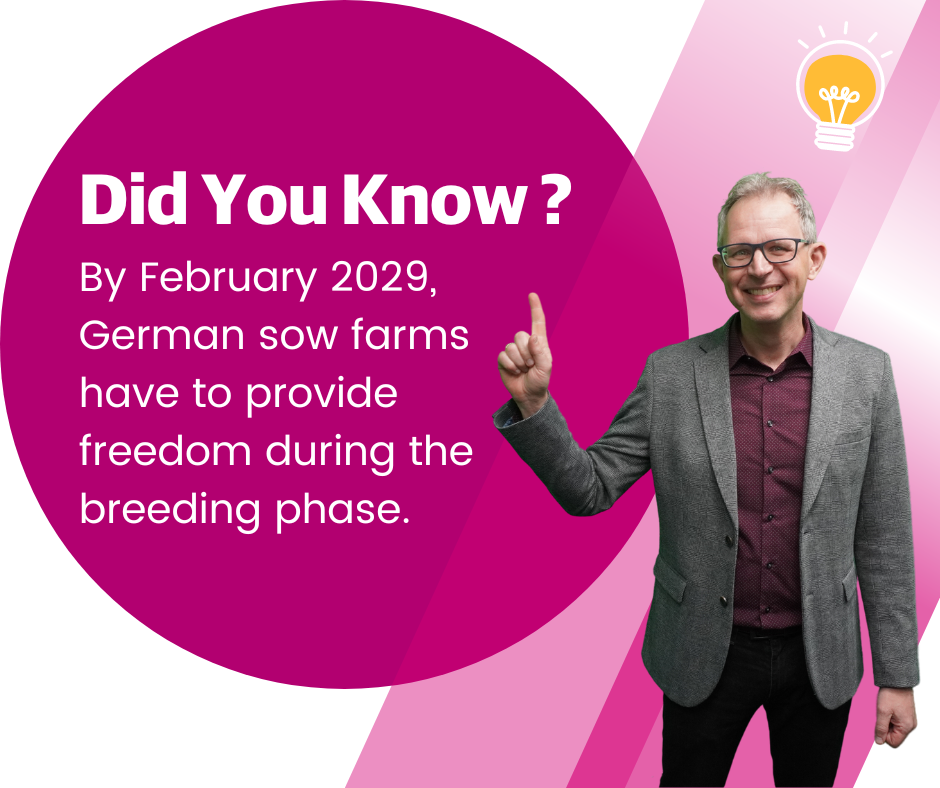 Did You Know ?

By February 2029, German sow farms have to provide freedom during the breeding phase.